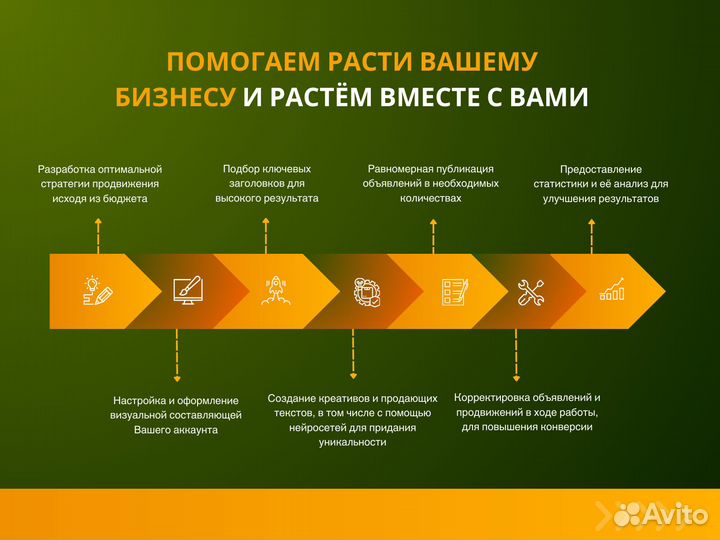 ПОМОГАЕМ РАСТИ ВАШЕМУ БИЗНЕСУ И РАСТЁМ ВМЕСТЕ С ВАМИ

Разработка оптимальной стратегии продвижения исходя из бюджета

Подбор ключевых заголовков для высокого результата

Равномерная публикация объявлений в необходимых количествах

Предоставление статистики и её анализ для улучшения результатов

Настройка и оформление визуальной составляющей Вашего аккаунта

Создание креативов и продающих текстов, в том числе с помощью нейросетей для придания уникальности

Корректировка объявлений и продвижений в ходе работы, для повышения конверсии

Avito